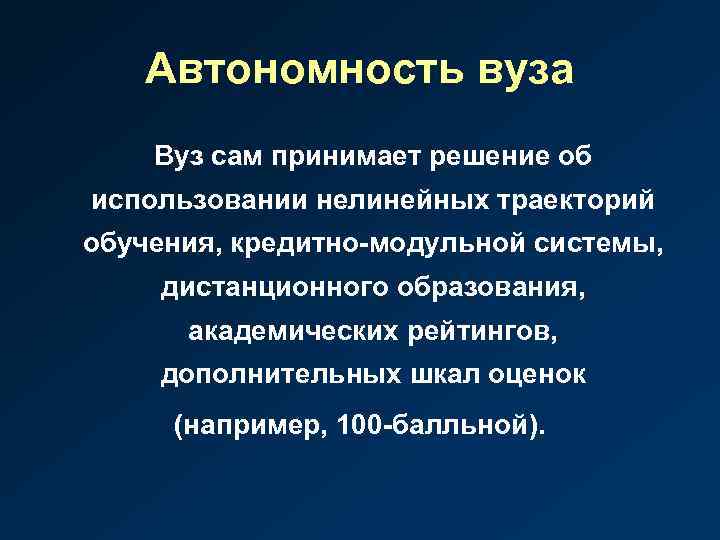 Автономность вуза

Вуз сам принимает решение об использовании нелинейных траекторий обучения, кредитно-модульной системы, дистанционного образования, академических рейтингов, дополнительных шкал оценок (например, 100-балльной).